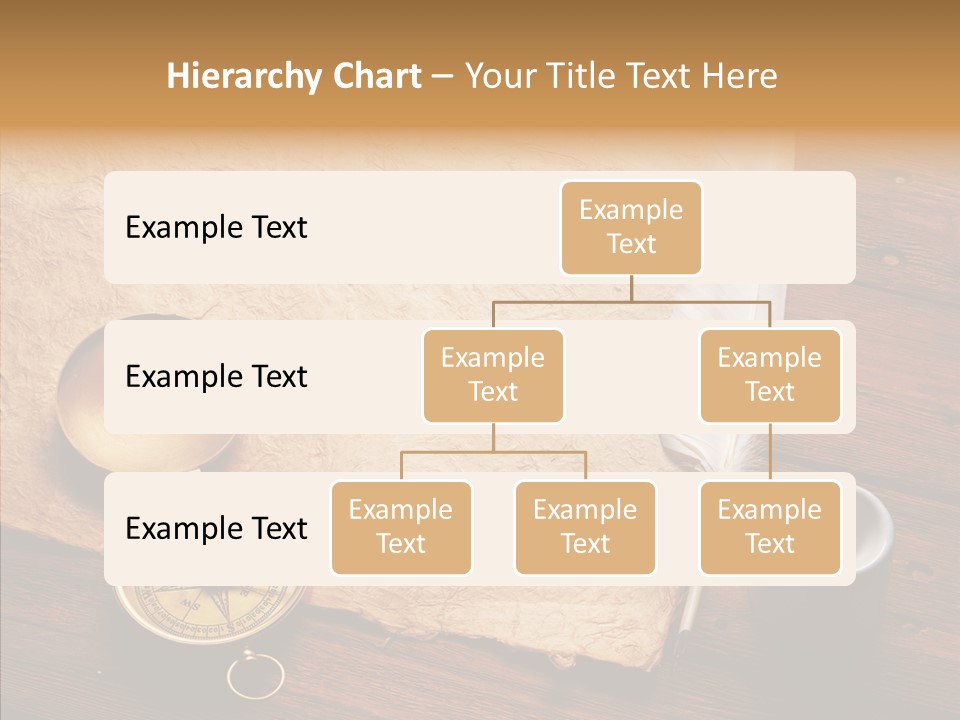 Hierarchy Chart – Your Title Text Here

Example Text

Example Text

Example Text

Example Text

Example Text

Example Text

Example Text

Example Text

Example Text